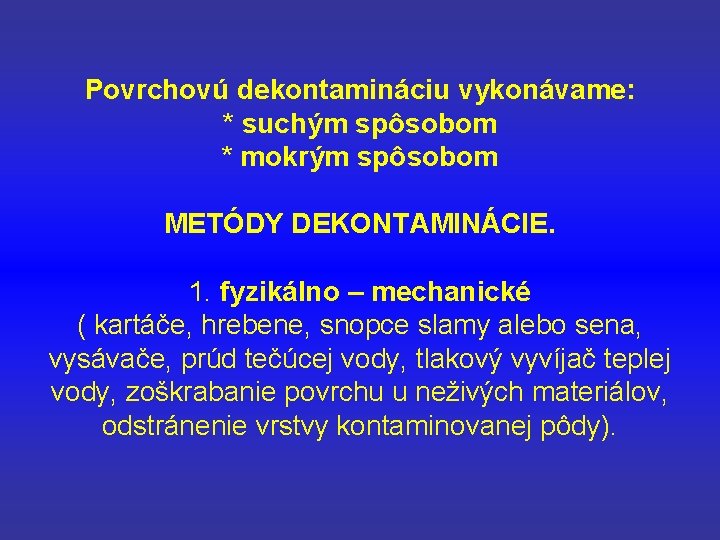 Povrchovú dekontamináciu vykonávame:
* suchým spôsobom
* mokrým spôsobom

METÓDY DEKONTAMINÁCIE.

1. fyzikálno – mechanické
( kartáče, hrebene, snopce slamy alebo sena, vysávače, prúd tečúcej vody, tlakový vyvíjač teplej vody, zoškrabanie povrchu u neživých materiálov, odstránenie vrstvy kontaminovanej pôdy).